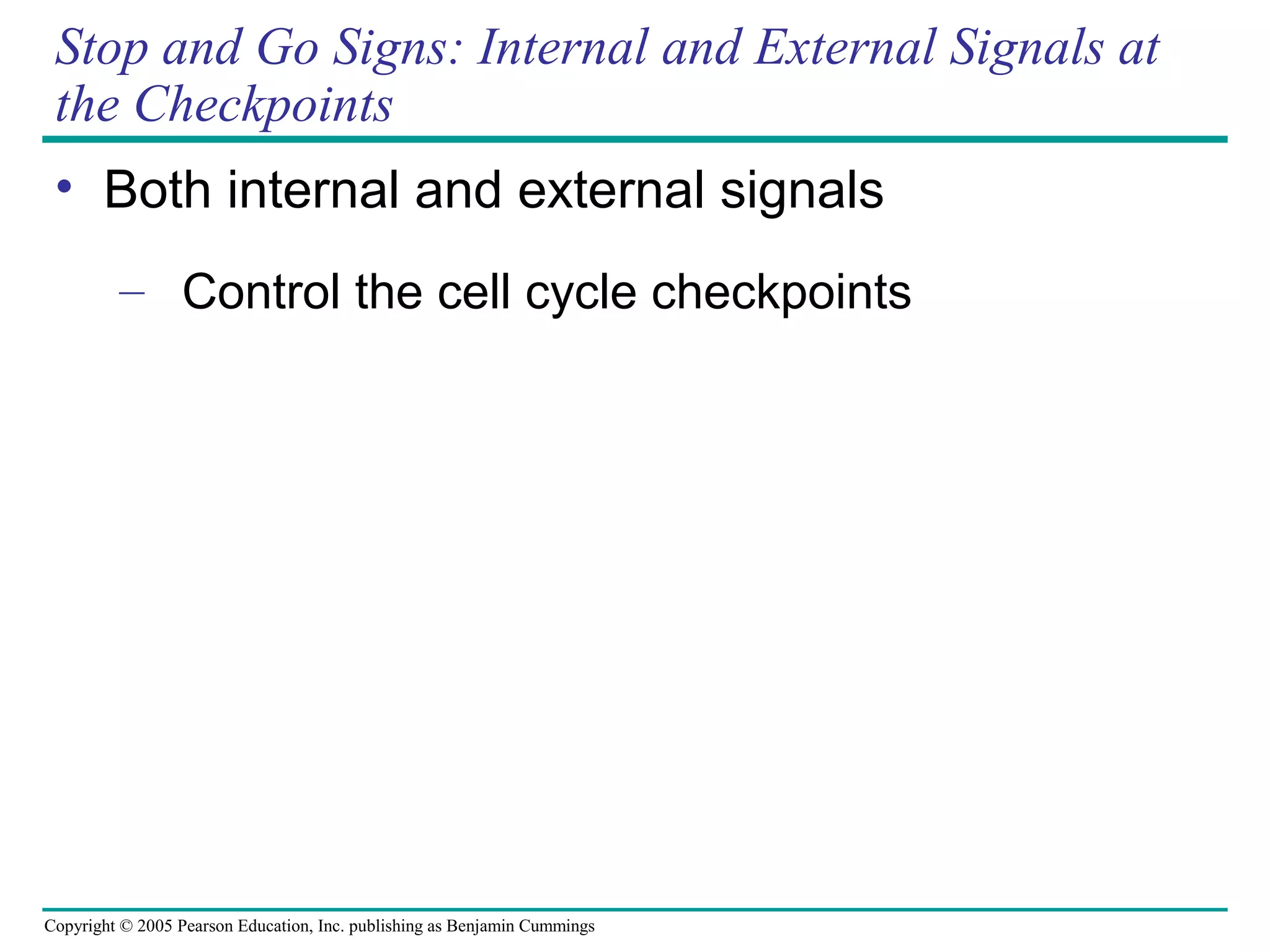 Stop and Go Signs: Internal and External Signals at the Checkpoints

• Both internal and external signals

– Control the cell cycle checkpoints

Copyright © 2005 Pearson Education, Inc. publishing as Benjamin Cummings